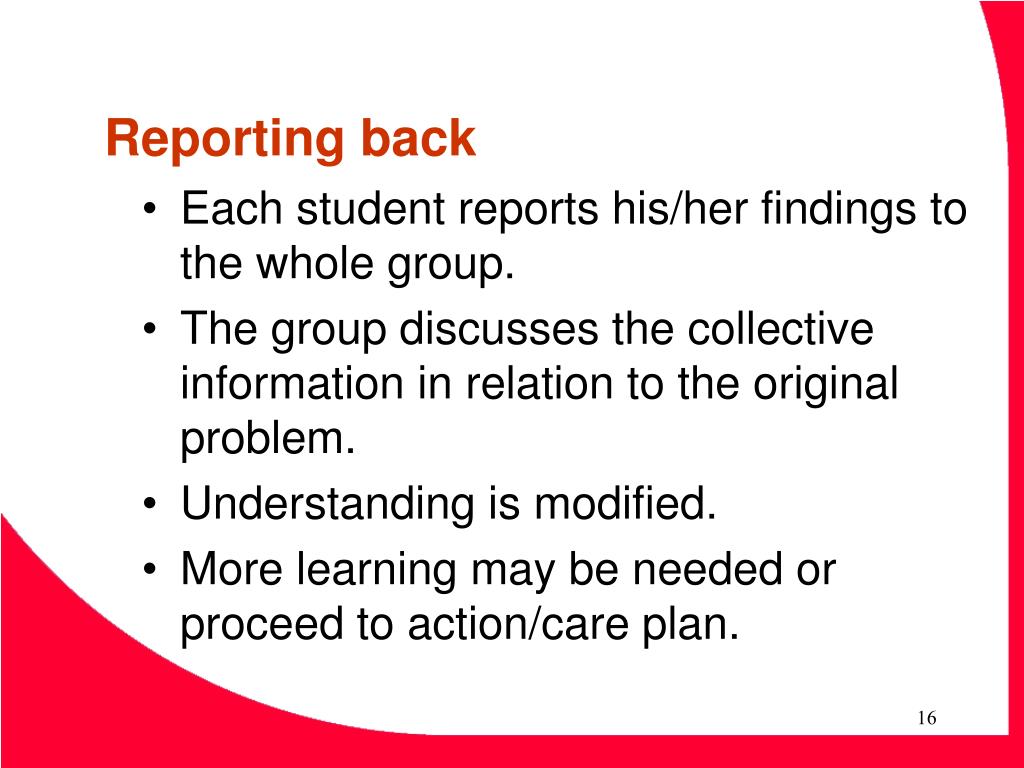 Reporting back

• Each student reports his/her findings to the whole group.
• The group discusses the collective information in relation to the original problem.
• Understanding is modified.
• More learning may be needed or proceed to action/care plan.

16